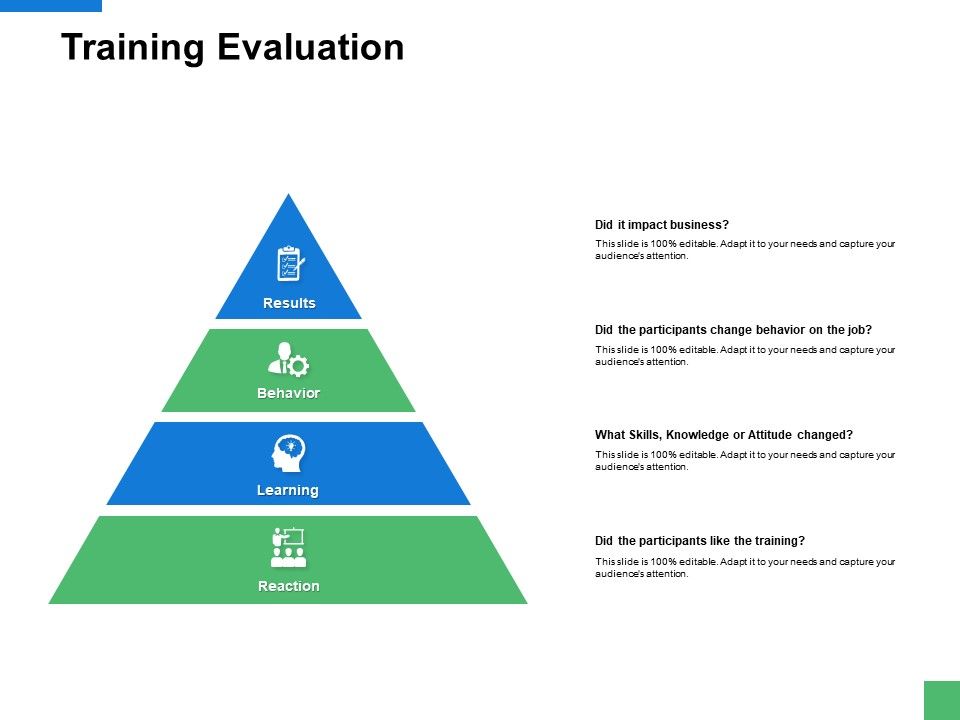 Training Evaluation

Results

Behavior

Learning

Reaction

Did it impact business?

This slide is 100% editable. Adapt it to your needs and capture your audience's attention.

Did the participants change behavior on the job?

This slide is 100% editable. Adapt it to your needs and capture your audience's attention.

What Skills, Knowledge or Attitude changed?

This slide is 100% editable. Adapt it to your needs and capture your audience's attention.

Did the participants like the training?

This slide is 100% editable. Adapt it to your needs and capture your audience's attention.